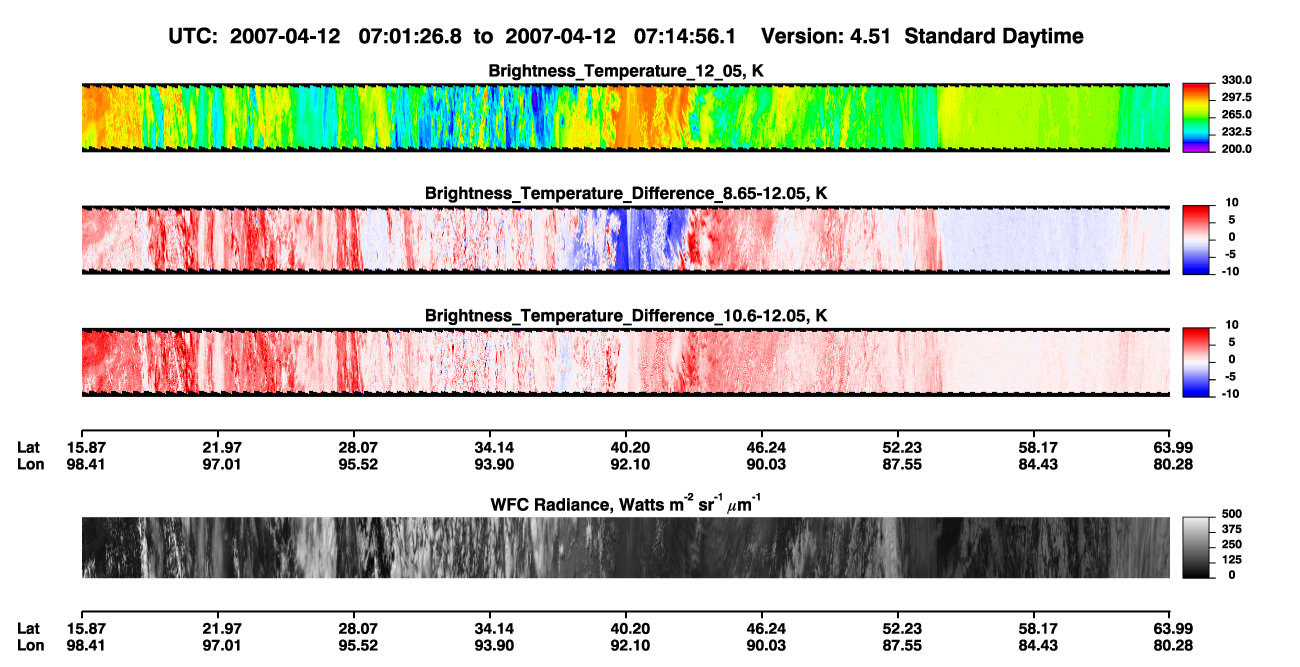 UTC: 2007-04-12 07:01:26.8 to 2007-04-12 07:14:56.1 Version: 4.51 Standard Daytime

Brightness_Temperature_12_05, K

330.0
297.5
265.0
232.5
200.0

Brightness_Temperature_Difference_8.65-12.05, K

10
5
0
-5
-10

Brightness_Temperature_Difference_10.6-12.05, K

10
5
0
-5
-10

| Lat | 15.87 | 21.97 | 28.07 | 34.14 | 40.20 | 46.24 | 52.23 | 58.17 | 63.99 |
|---|---|---|---|---|---|---|---|---|---|
| Lon | 98.41 | 97.01 | 95.52 | 93.90 | 92.10 | 90.03 | 87.55 | 84.43 | 80.28 |

WFC Radiance, Watts $m^{-2}$ $sr^{-1}$ $\mu m^{-1}$

500
375
250
125
0

| Lat | 15.87 | 21.97 | 28.07 | 34.14 | 40.20 | 46.24 | 52.23 | 58.17 | 63.99 |
|---|---|---|---|---|---|---|---|---|---|
| Lon | 98.41 | 97.01 | 95.52 | 93.90 | 92.10 | 90.03 | 87.55 | 84.43 | 80.28 |